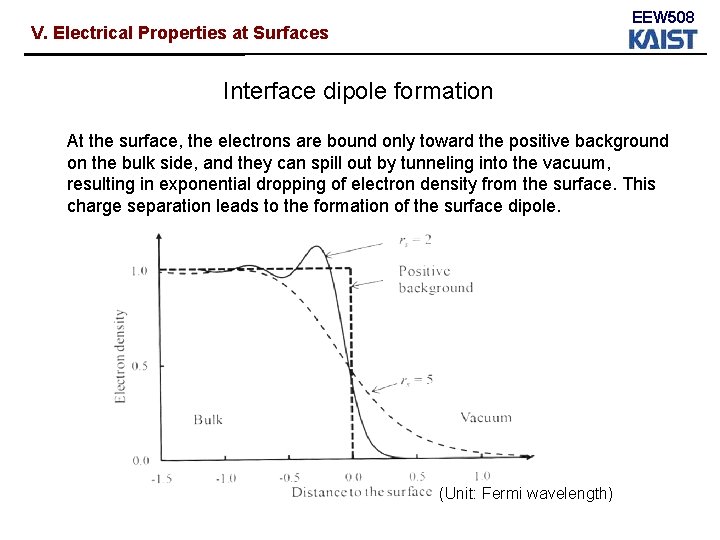 V. Electrical Properties at Surfaces

EEW508
KAIST

Interface dipole formation

At the surface, the electrons are bound only toward the positive background on the bulk side, and they can spill out by tunneling into the vacuum, resulting in exponential dropping of electron density from the surface. This charge separation leads to the formation of the surface dipole.

$r_s = 2$

Positive background

$r_s = 5$

Electron density

1.0

0.5

0.0

Bulk

Vacuum

-1.5 -1.0 -0.5 0.0 0.5 1.0

Distance to the surface (Unit: Fermi wavelength)